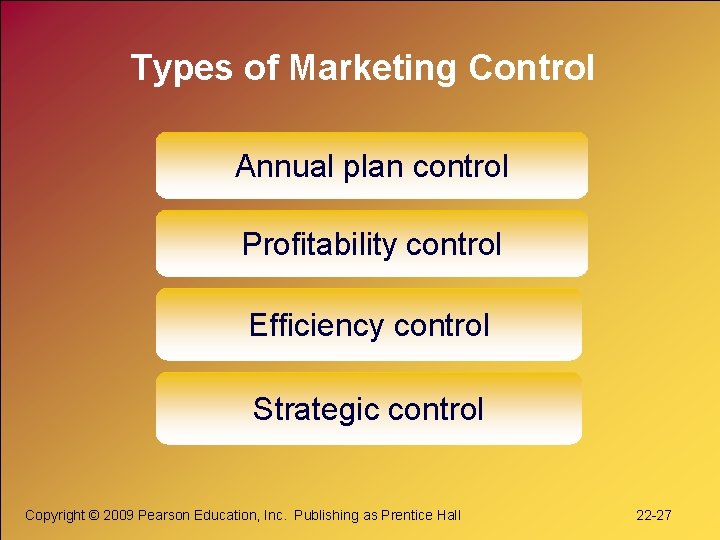 Types of Marketing Control

Annual plan control

Profitability control

Efficiency control

Strategic control

Copyright © 2009 Pearson Education, Inc. Publishing as Prentice Hall

22-27